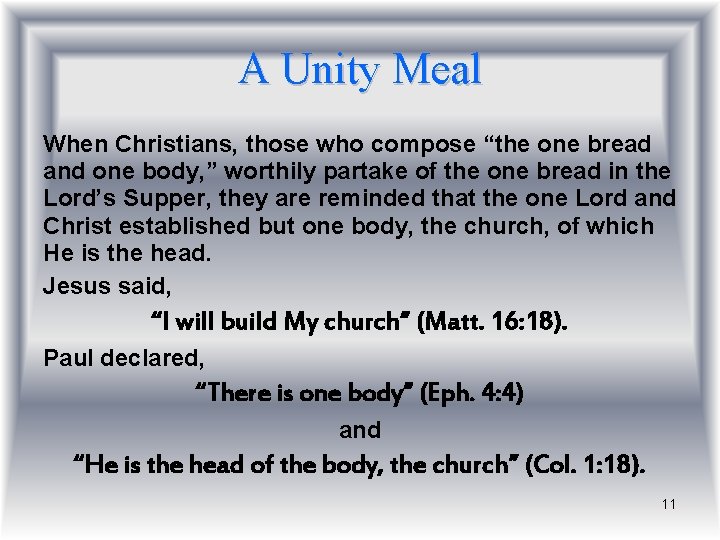 A Unity Meal

When Christians, those who compose “the one bread and one body,” worthily partake of the one bread in the Lord’s Supper, they are reminded that the one Lord and Christ established but one body, the church, of which He is the head.

Jesus said,

“I will build My church” (Matt. 16:18).

Paul declared,

“There is one body” (Eph. 4:4)

and

“He is the head of the body, the church” (Col. 1:18).

11